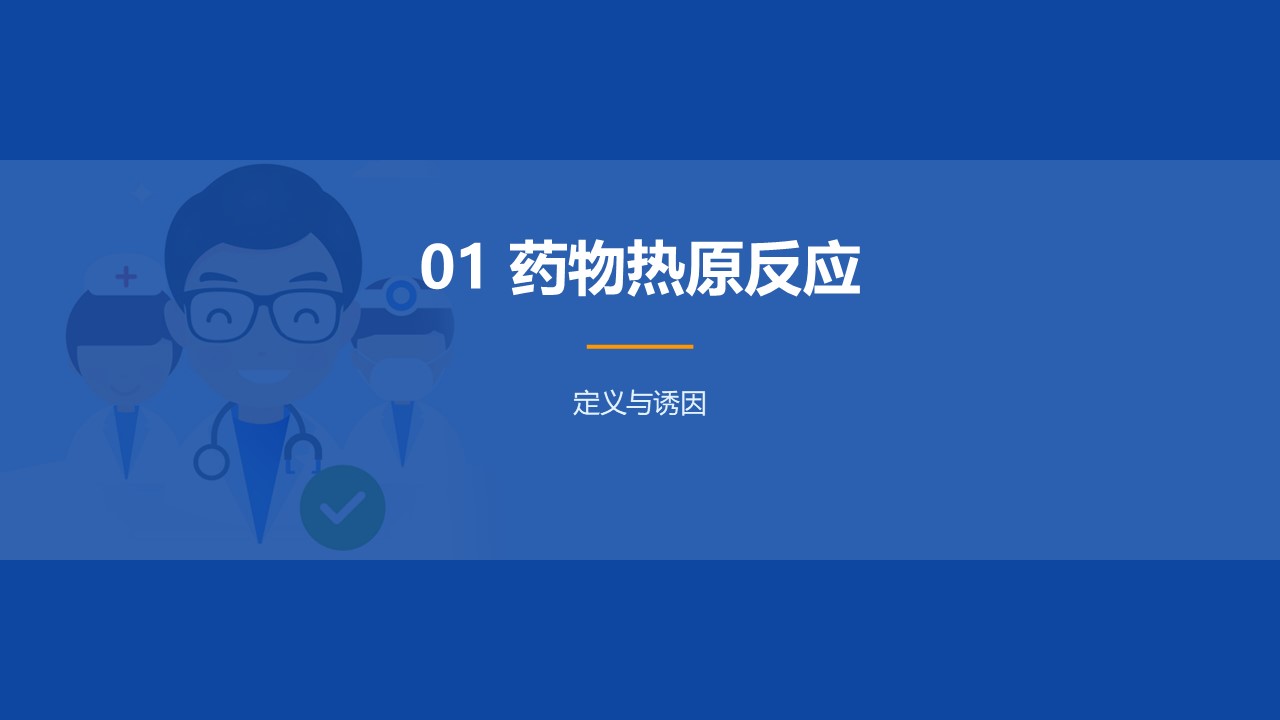 01 药物热原反应

定义与诱因